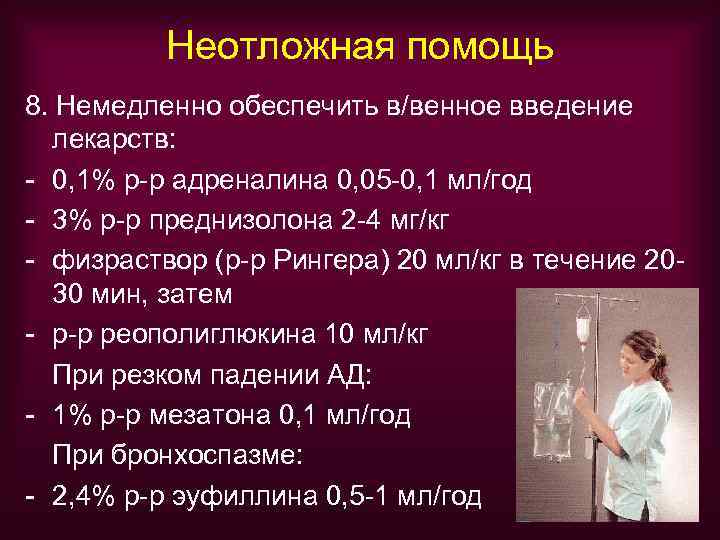 Неотложная помощь

8. Немедленно обеспечить в/венное введение лекарств:

- 0,1% р-р адреналина 0,05-0,1 мл/год
- 3% р-р преднизолона 2-4 мг/кг
- физраствор (р-р Рингера) 20 мл/кг в течение 20-30 мин, затем
- р-р реополиглюкина 10 мл/кг

При резком падении АД:

- 1% р-р мезатона 0,1 мл/год

При бронхоспазме:

- 2,4% р-р эуфиллина 0,5-1 мл/год